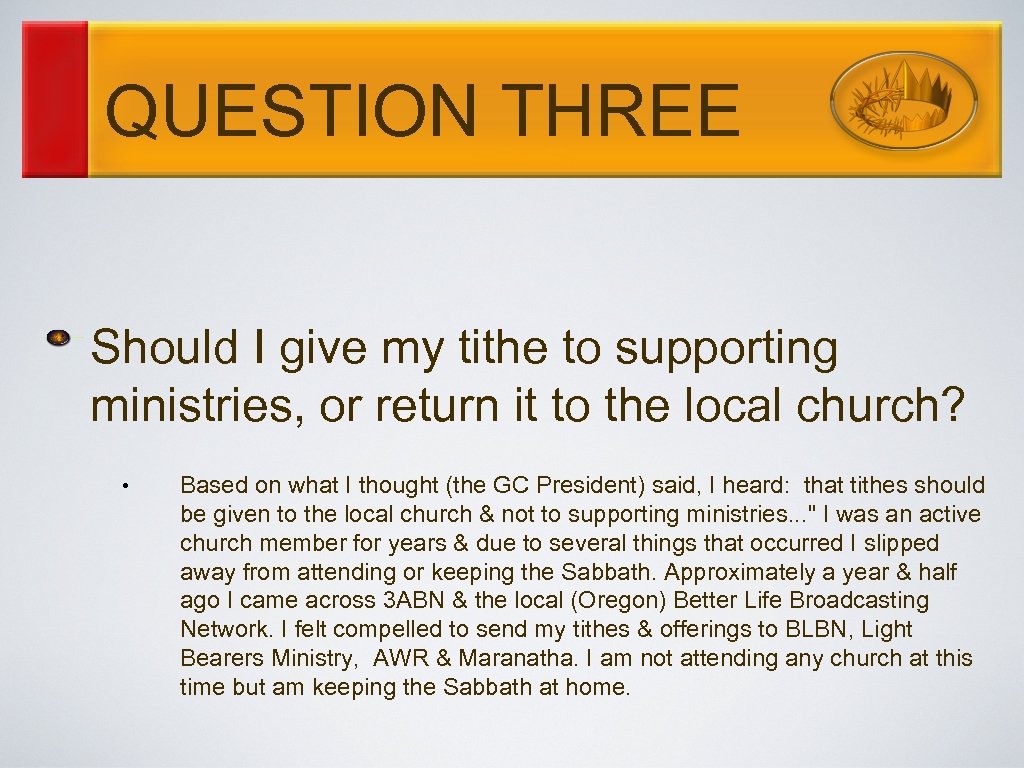 QUESTION THREE

Should I give my tithe to supporting ministries, or return it to the local church?

• Based on what I thought (the GC President) said, I heard: that tithes should be given to the local church & not to supporting ministries..." I was an active church member for years & due to several things that occurred I slipped away from attending or keeping the Sabbath. Approximately a year & half ago I came across 3ABN & the local (Oregon) Better Life Broadcasting Network. I felt compelled to send my tithes & offerings to BLBN, Light Bearers Ministry, AWR & Maranatha. I am not attending any church at this time but am keeping the Sabbath at home.